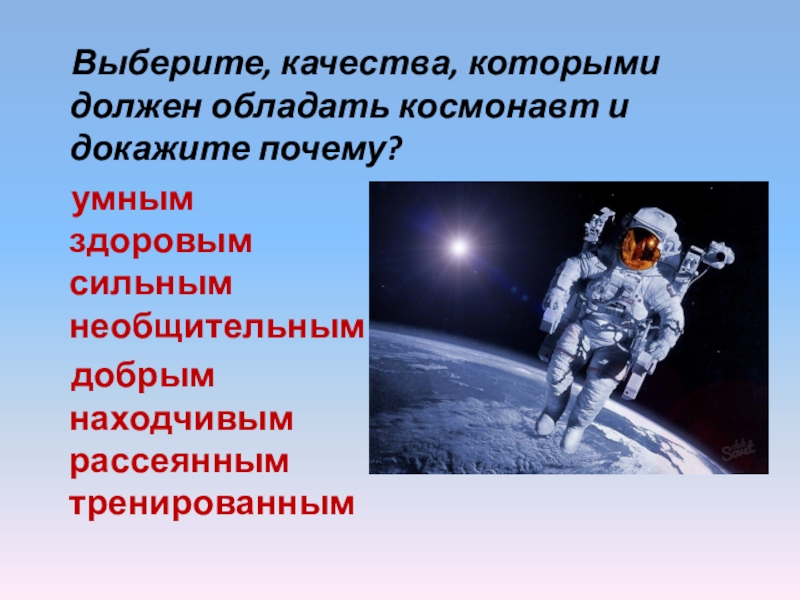 Выберите, качества, которыми должен обладать космонавт и докажите почему?

умным
здоровым
сильным
необщительным
добрым
находчивым
рассеянным
тренированным

Sovet